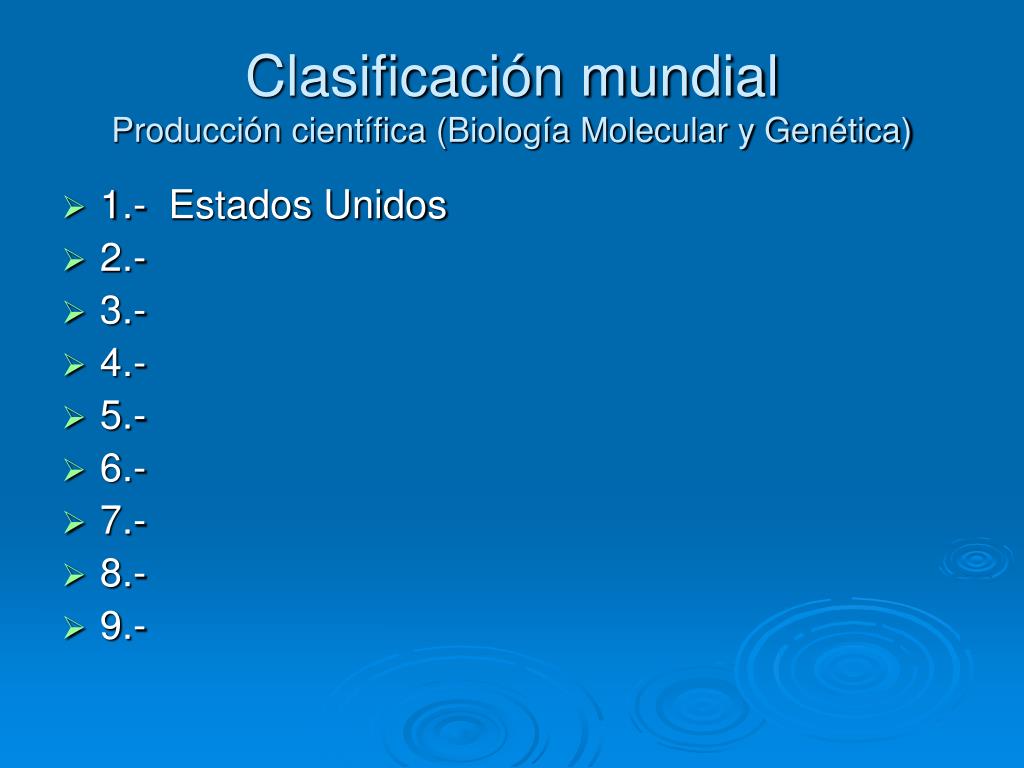 Clasificación mundial
Producción científica (Biología Molecular y Genética)

1.- Estados Unidos
2.-
3.-
4.-
5.-
6.-
7.-
8.-
9.-